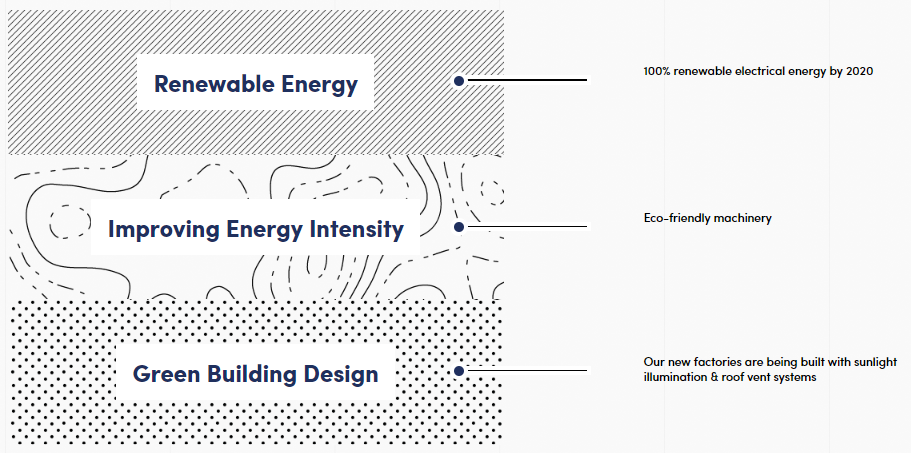 Renewable Energy

100% renewable electrical energy by 2020

Improving Energy Intensity

Eco-friendly machinery

Green Building Design

Our new factories are being built with sunlight illumination & roof vent systems